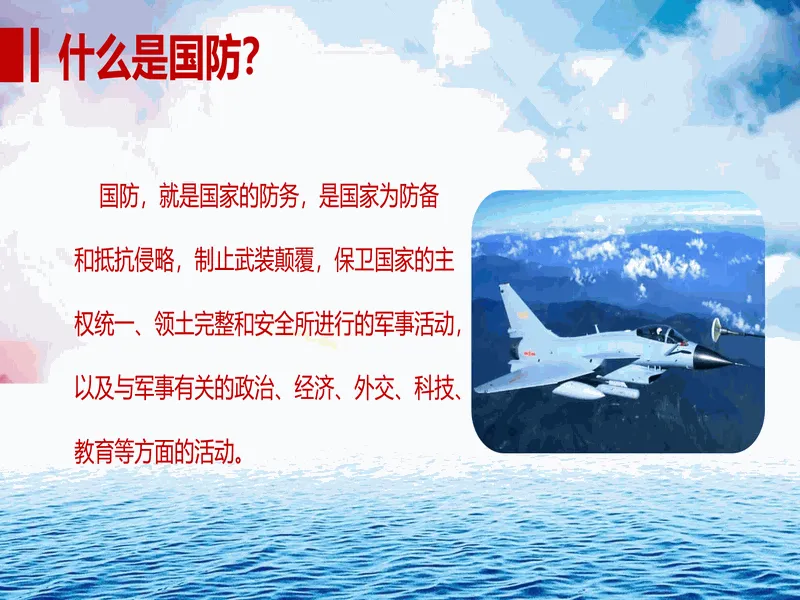 什么是国防?

国防，就是国家的防务，是国家为防备和抵抗侵略，制止武装颠覆，保卫国家的主权统一、领土完整和安全所进行的军事活动，以及与军事有关的政治、经济、外交、科技、教育等方面的活动。